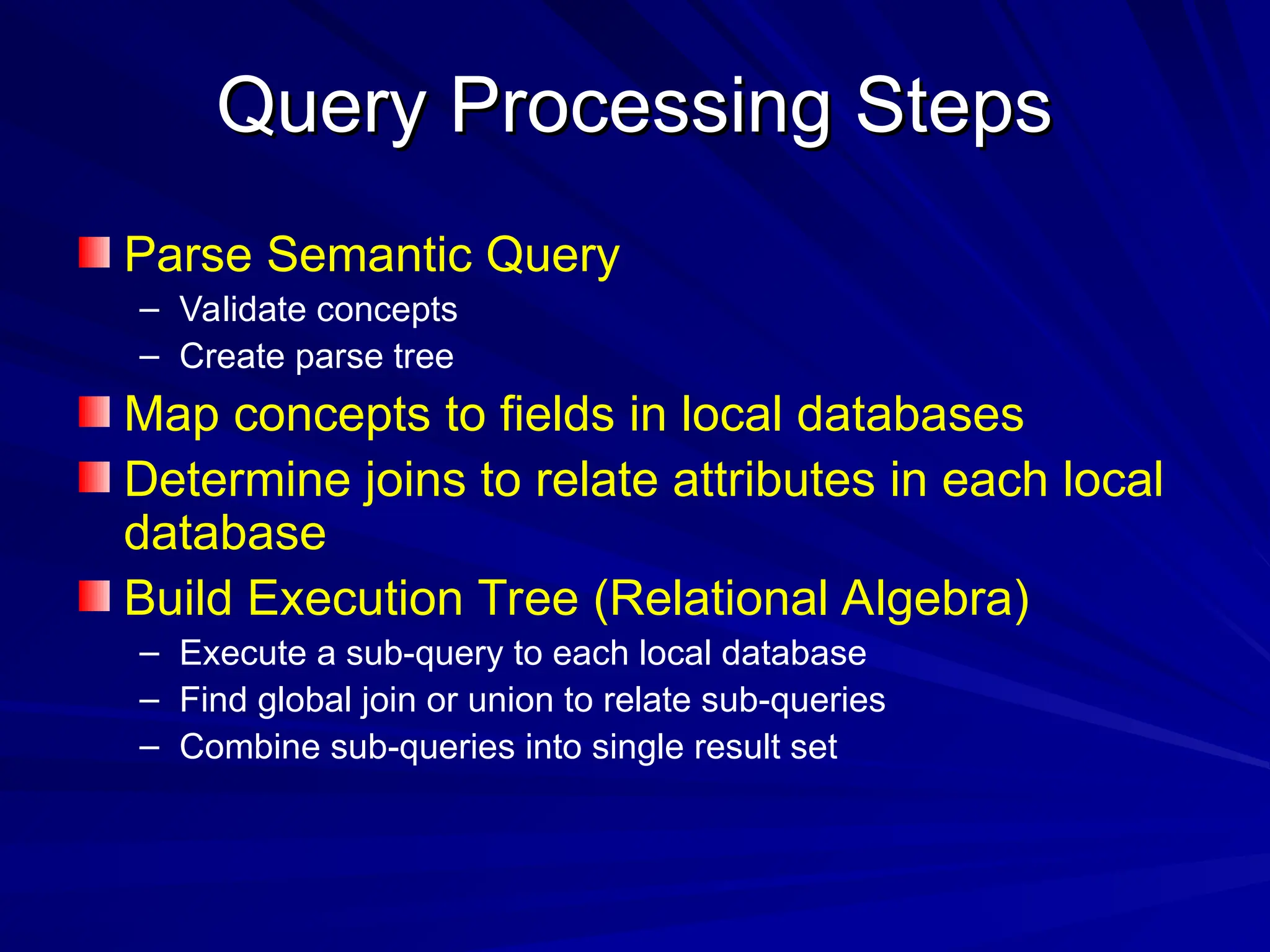 Query Processing Steps

Parse Semantic Query
– Validate concepts
– Create parse tree

Map concepts to fields in local databases

Determine joins to relate attributes in each local database

Build Execution Tree (Relational Algebra)
– Execute a sub-query to each local database
– Find global join or union to relate sub-queries
– Combine sub-queries into single result set